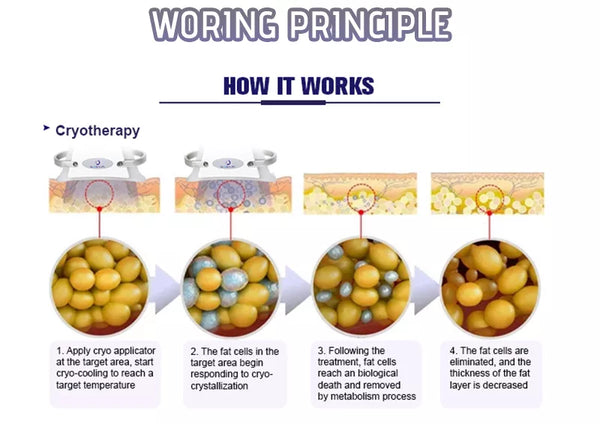 WORING PRINCIPLE

HOW IT WORKS

Cryotherapy

1. Apply cryo applicator at the target area, start cryo-cooling to reach a target temperature

2. The fat cells in the target area begin responding to cryo-crystallization

3. Following the treatment, fat cells reach an biological death and removed by metabolism process

4. The fat cells are eliminated, and the thickness of the fat layer is decreased